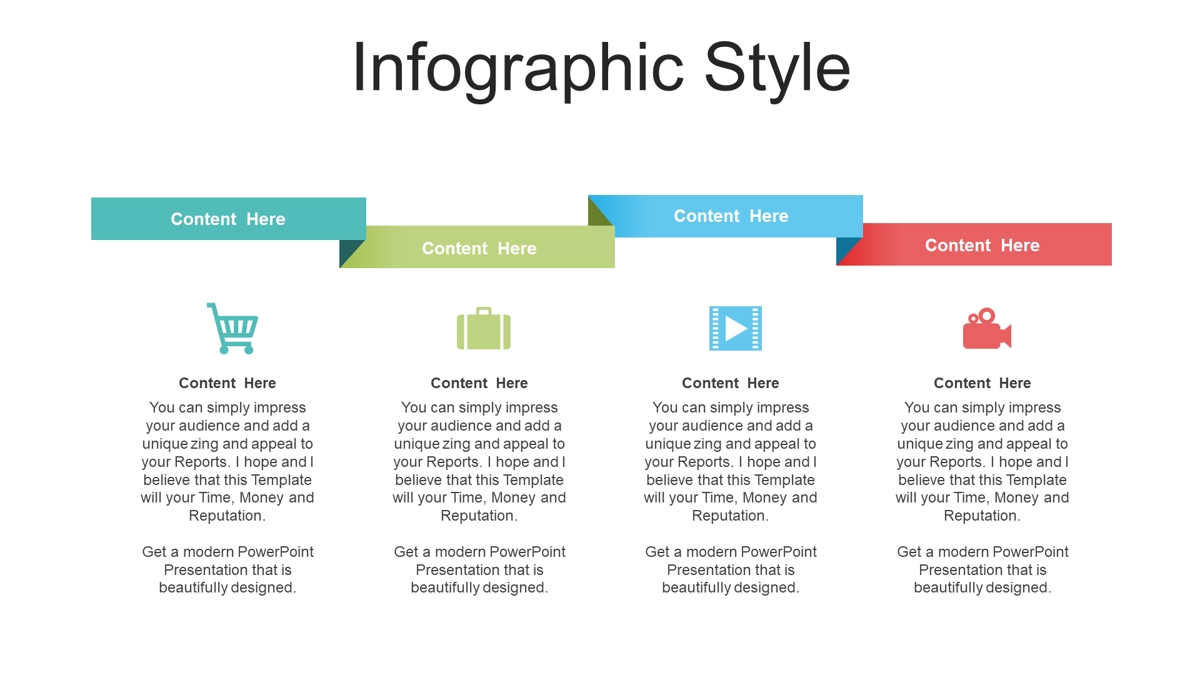 Infographic Style

Content Here

Content Here

Content Here

Content Here

Content Here

You can simply impress your audience and add a unique zing and appeal to your Reports. I hope and I believe that this Template will your Time, Money and Reputation.

Get a modern PowerPoint Presentation that is beautifully designed.

Content Here

You can simply impress your audience and add a unique zing and appeal to your Reports. I hope and I believe that this Template will your Time, Money and Reputation.

Get a modern PowerPoint Presentation that is beautifully designed.

Content Here

You can simply impress your audience and add a unique zing and appeal to your Reports. I hope and I believe that this Template will your Time, Money and Reputation.

Get a modern PowerPoint Presentation that is beautifully designed.

Content Here

You can simply impress your audience and add a unique zing and appeal to your Reports. I hope and I believe that this Template will your Time, Money and Reputation.

Get a modern PowerPoint Presentation that is beautifully designed.